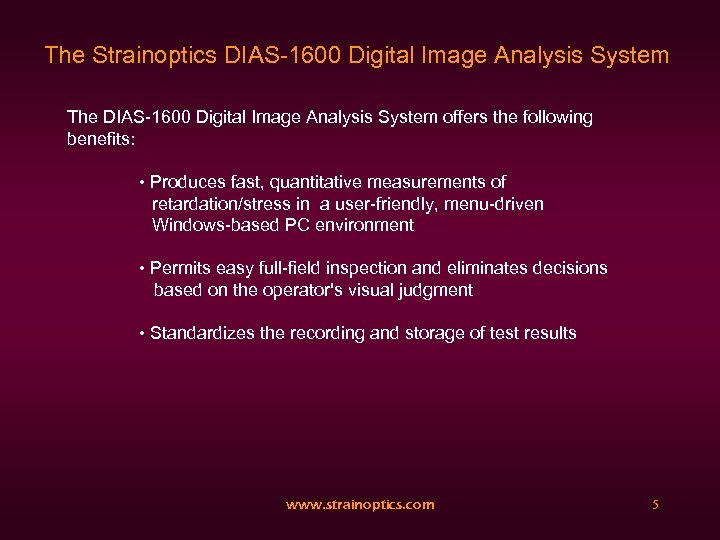 The Strainoptics DIAS-1600 Digital Image Analysis System

The DIAS-1600 Digital Image Analysis System offers the following benefits:

• Produces fast, quantitative measurements of retardation/stress in a user-friendly, menu-driven Windows-based PC environment

• Permits easy full-field inspection and eliminates decisions based on the operator's visual judgment

• Standardizes the recording and storage of test results

www.strainoptics.com

5